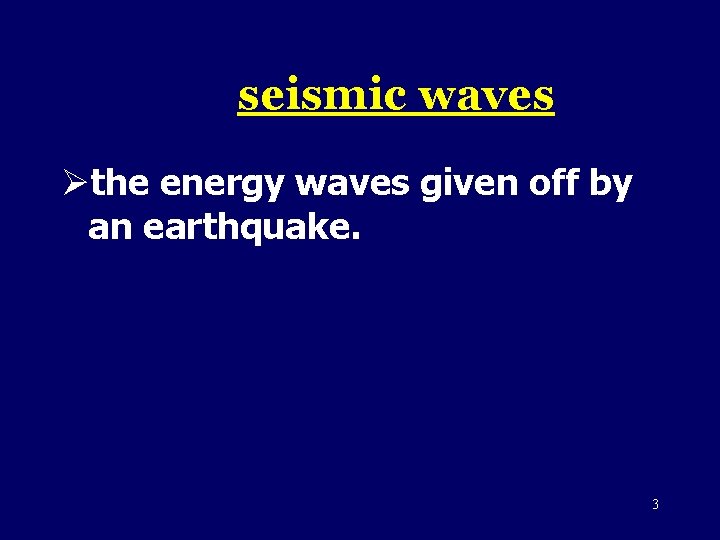 seismic waves

➢the energy waves given off by an earthquake.

3